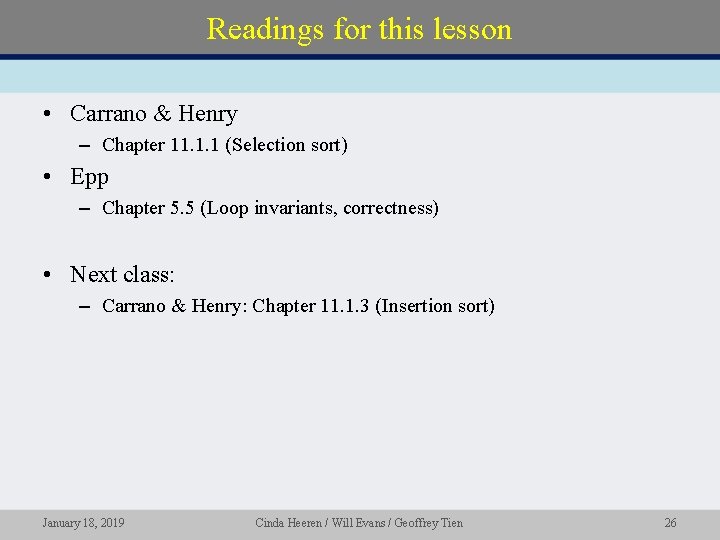 Readings for this lesson

• Carrano & Henry
– Chapter 11.1.1 (Selection sort)
• Epp
– Chapter 5.5 (Loop invariants, correctness)

• Next class:
– Carrano & Henry: Chapter 11.1.3 (Insertion sort)

January 18, 2019 Cinda Heeren / Will Evans / Geoffrey Tien 26